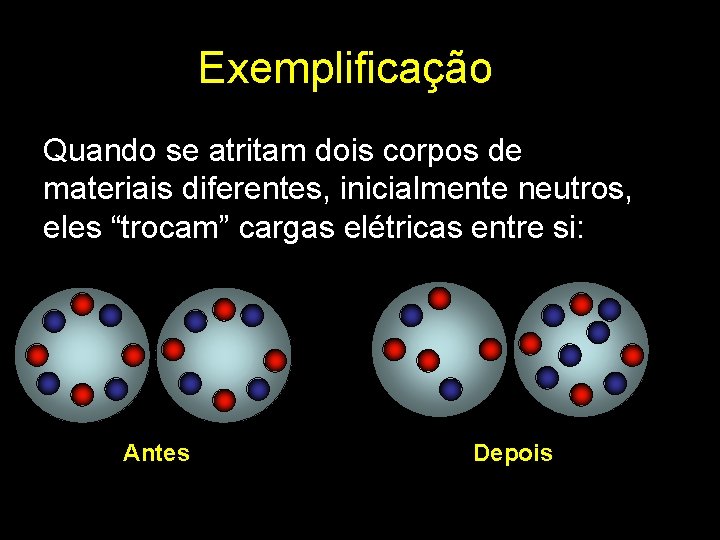 Exemplificação

Quando se atritam dois corpos de materiais diferentes, inicialmente neutros, eles “trocam” cargas elétricas entre si:

Antes

Depois